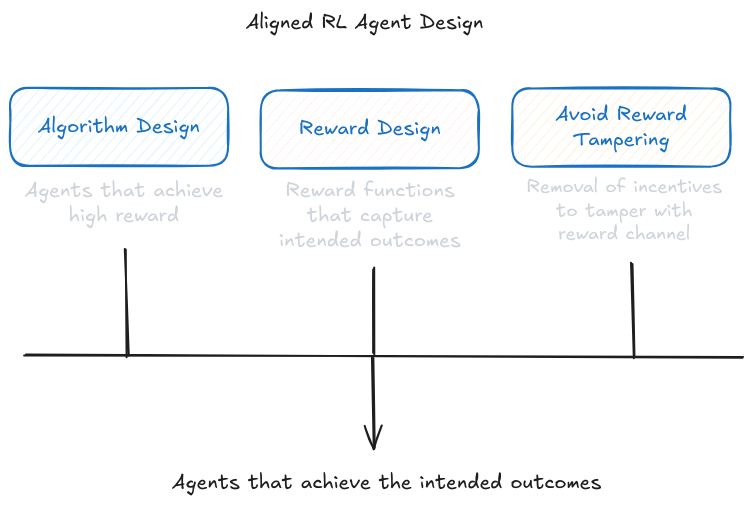 Aligned RL Agent Design

Algorithm Design

Agents that achieve high reward

Reward Design

Reward functions that capture intended outcomes

Avoid Reward Tampering

Removal of incentives to tamper with reward channel

Agents that achieve the intended outcomes